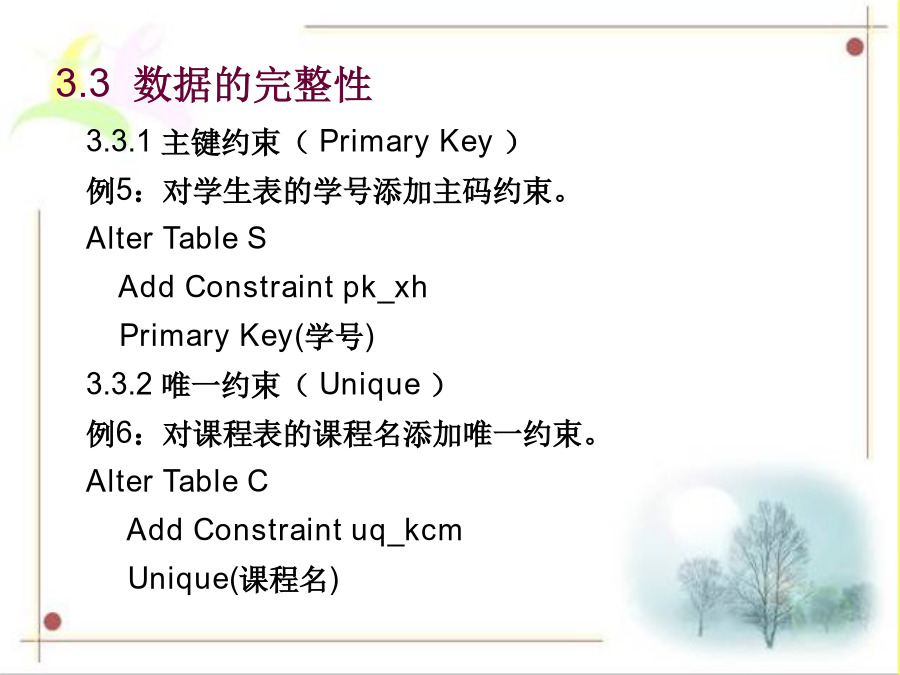 3.3 数据的完整性

3.3.1 主键约束（ Primary Key ）

例5：对学生表的学号添加主码约束。

Alter Table S

Add Constraint pk_xh

Primary Key(学号)

3.3.2 唯一约束（ Unique ）

例6：对课程表的课程名添加唯一约束。

Alter Table C

Add Constraint uq_kcm

Unique(课程名)